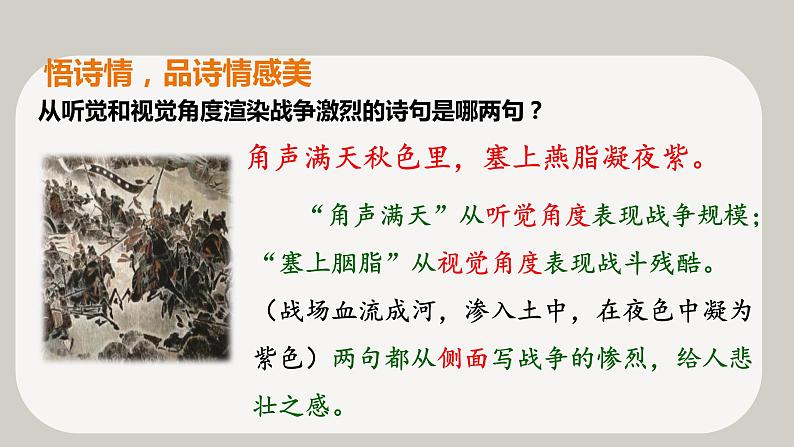 悟诗情，品诗情感美

从听觉和视觉角度渲染战争激烈的诗句是哪两句？

角声满天秋色里，塞上燕脂凝夜紫。

“角声满天”从听觉角度表现战争规模；“塞上胭脂”从视觉角度表现战斗残酷。（战场血流成河，渗入土中，在夜色中凝为紫色）两句都从侧面写战争的惨烈，给人悲壮之感。